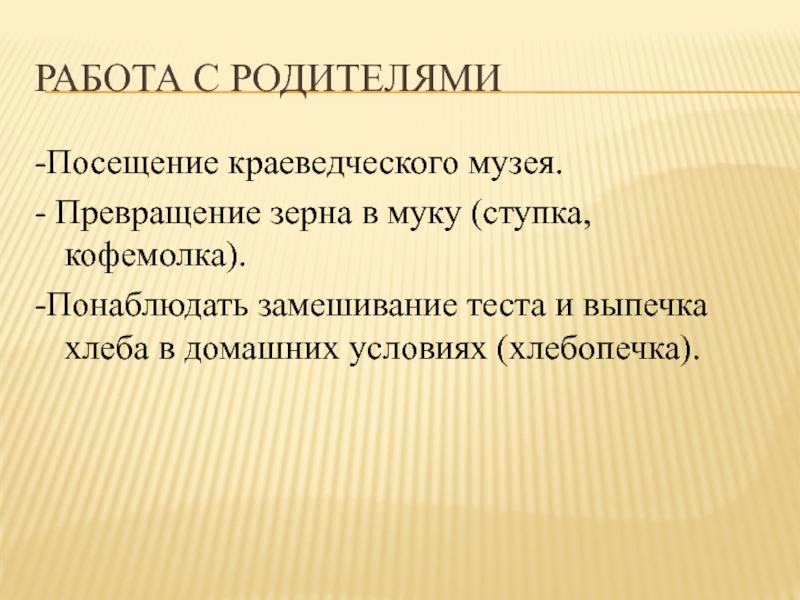 РАБОТА С РОДИТЕЛЯМИ

-Посещение краеведческого музея.

- Превращение зерна в муку (ступка, кофемолка).

-Понаблюдать замешивание теста и выпечка хлеба в домашних условиях (хлебопечка).